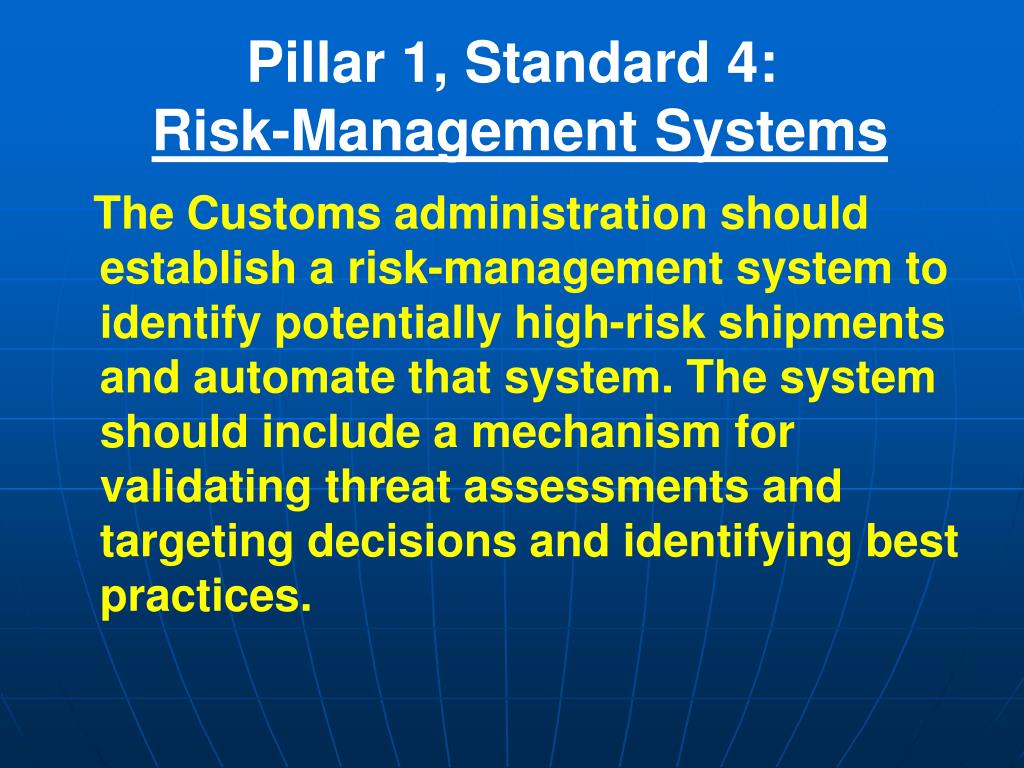 Pillar 1, Standard 4:
Risk-Management Systems

The Customs administration should establish a risk-management system to identify potentially high-risk shipments and automate that system. The system should include a mechanism for validating threat assessments and targeting decisions and identifying best practices.